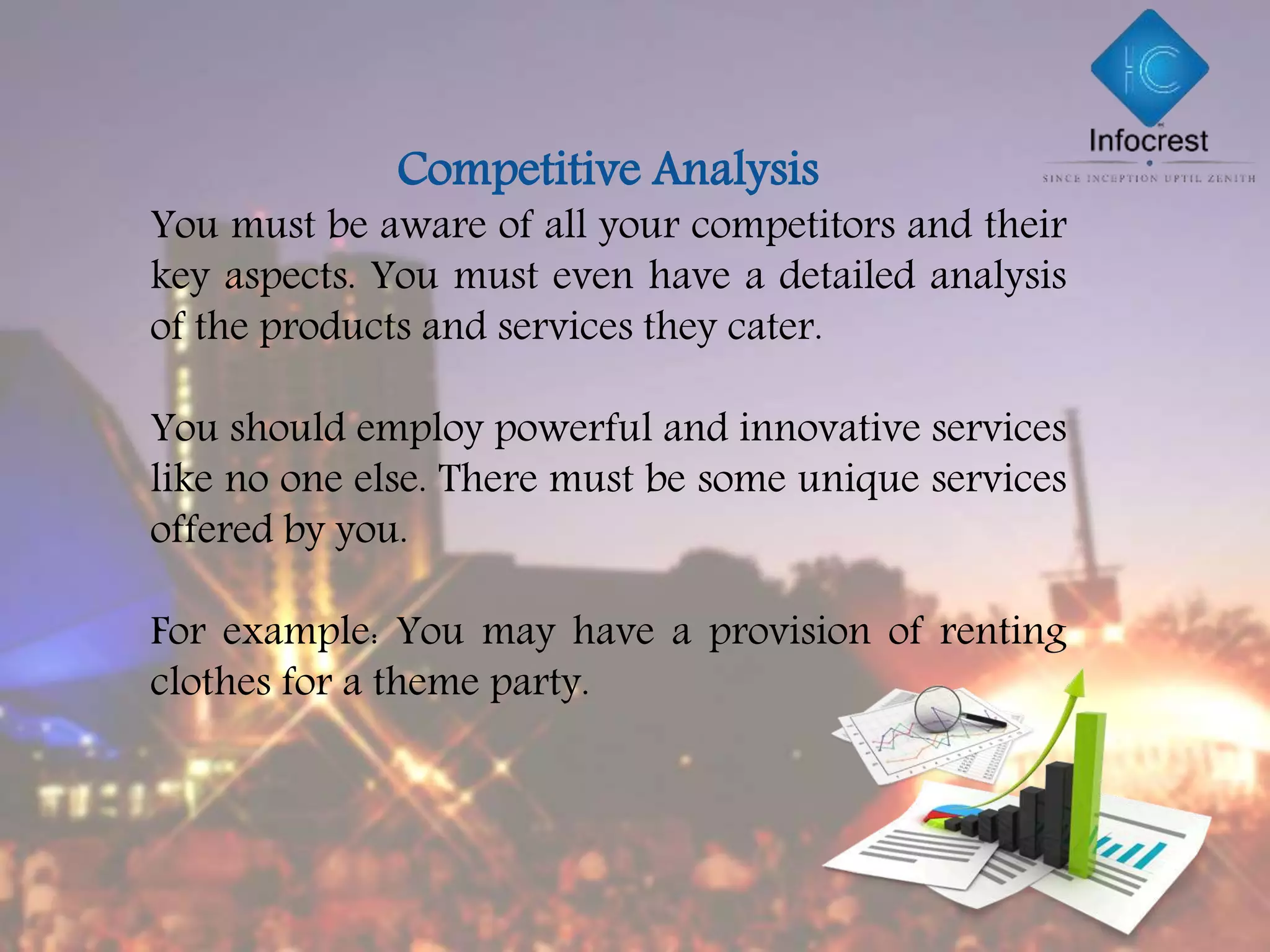 IC

Infocrest

SINCE INCEPTION UPTIL ZENITH

Competitive Analysis

You must be aware of all your competitors and their key aspects. You must even have a detailed analysis of the products and services they cater.

You should employ powerful and innovative services like no one else. There must be some unique services offered by you.

For example: You may have a provision of renting clothes for a theme party.